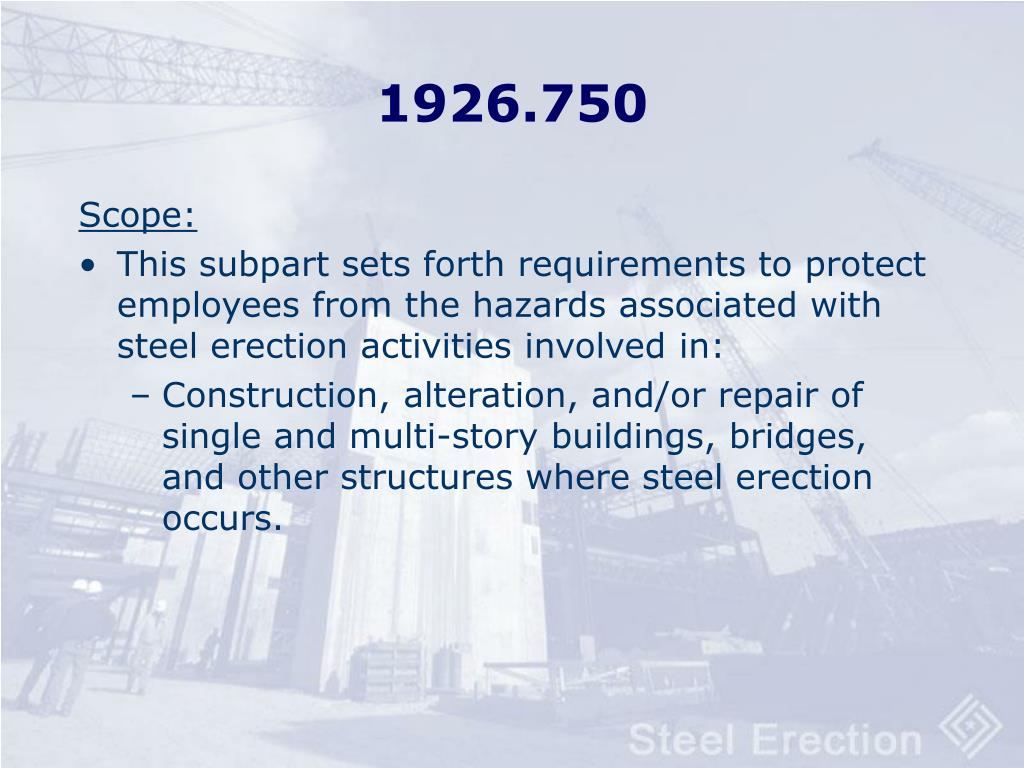 1926.750

Scope:

• This subpart sets forth requirements to protect employees from the hazards associated with steel erection activities involved in:

– Construction, alteration, and/or repair of single and multi-story buildings, bridges, and other structures where steel erection occurs.

Steel Erection